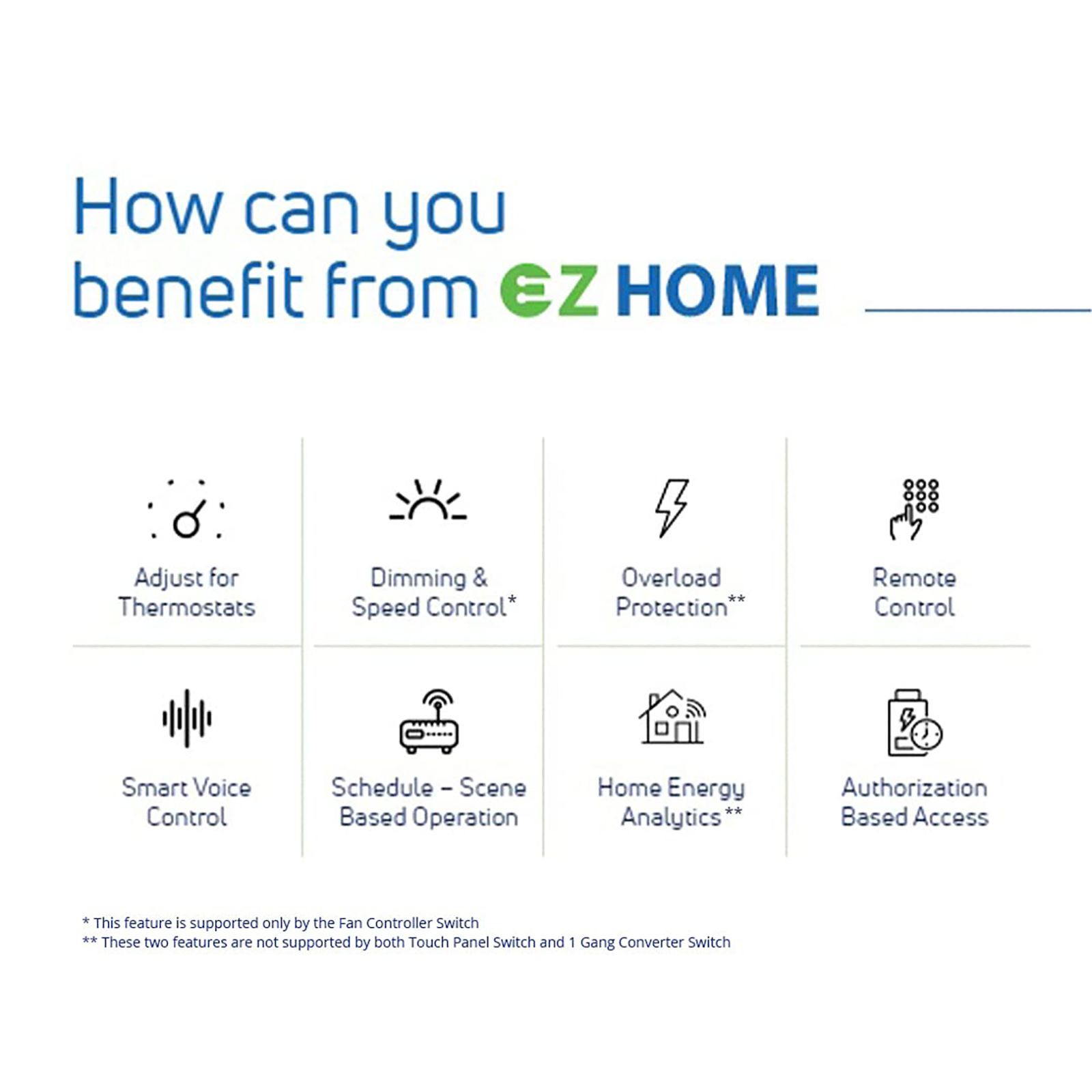 How can you benefit from EZ HOME

Adjust for Thermostats

Dimming & Speed Control*

Overload Protection**

Remote Control

Smart Voice Control

Schedule – Scene Based Operation

Home Energy Analytics**

Authorization Based Access

* This feature is supported only by the Fan Controller Switch
** These two features are not supported by both Touch Panel Switch and 1 Gang Converter Switch